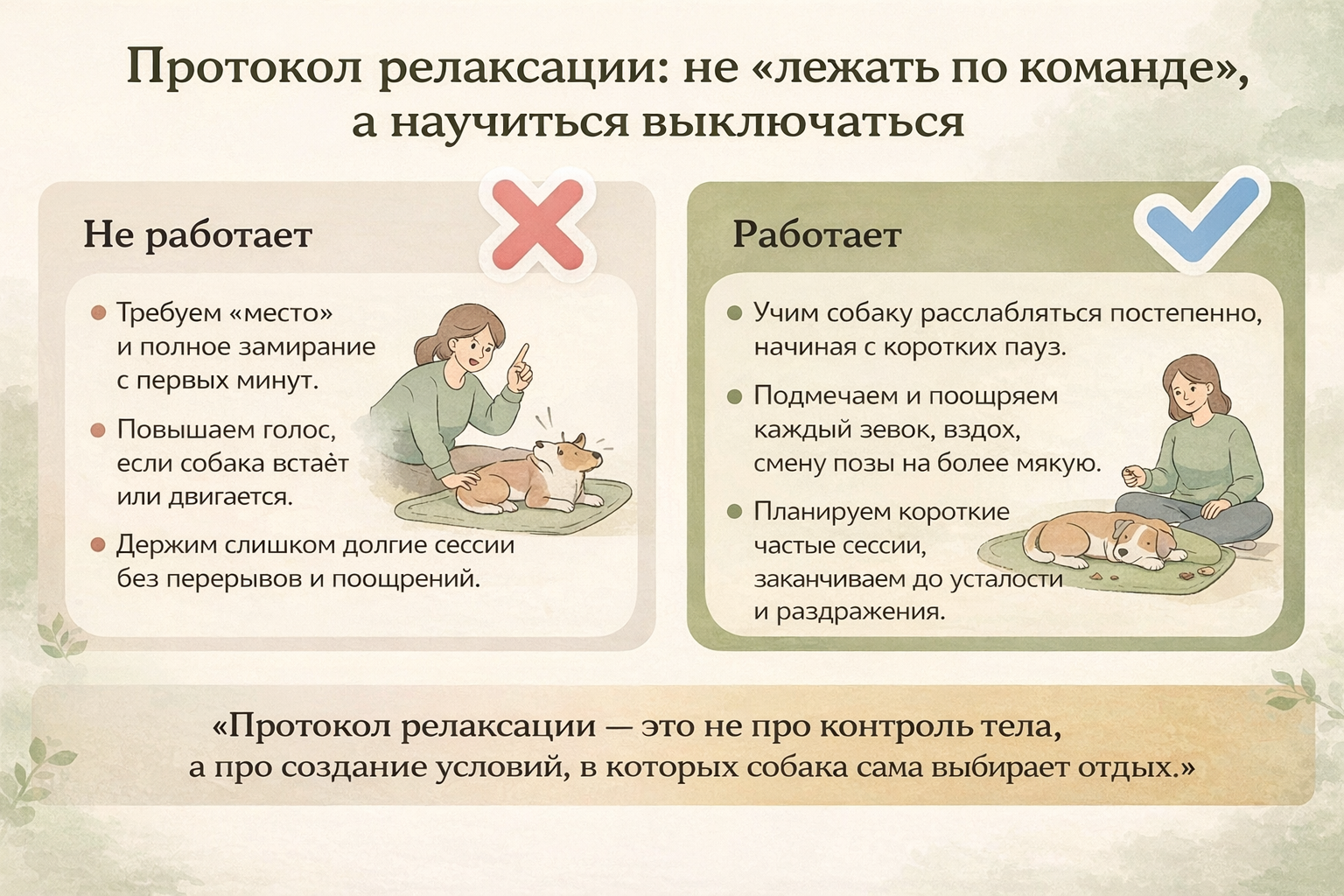 Протокол релаксации: не «лежать по команде», а научиться выключаться

Не работает

- Требуем «место» и полное замирание с первых минут.
- Повышаем голос, если собака встаёт или двигается.
- Держим слишком долгие сессии без перерывов и поощрений.

Работает

- Учим собаку расслабляться постепенно, начиная с коротких пауз.
- Подмечаем и поощряем каждый зевок, вздох, смену позы на более мякую.
- Планируем короткие частые сессии, заканчиваем до усталости и раздражения.

«Протокол релаксации — это не про контроль тела, а про создание условий, в которых собака сама выбирает отдых.»